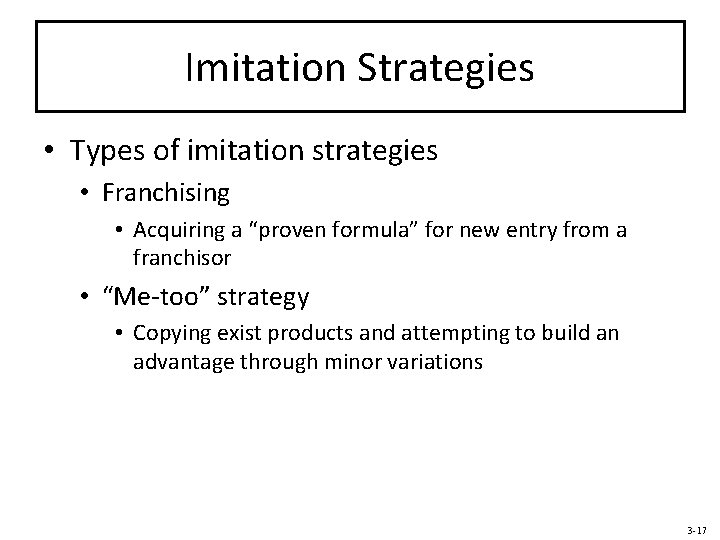 Imitation Strategies

• Types of imitation strategies
  • Franchising
    • Acquiring a “proven formula” for new entry from a franchisor
  • “Me-too” strategy
    • Copying exist products and attempting to build an advantage through minor variations

3-17